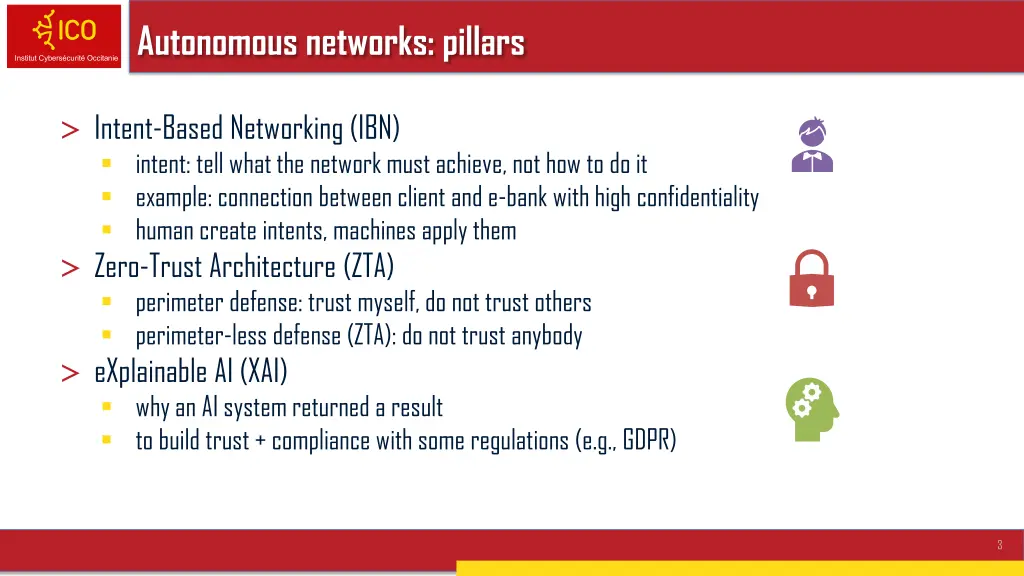 ICO
Institut Cybersécurité Occitanie

Autonomous networks: pillars

> Intent-Based Networking (IBN)
- intent: tell what the network must achieve, not how to do it
- example: connection between client and e-bank with high confidentiality
- human create intents, machines apply them

> Zero-Trust Architecture (ZTA)
- perimeter defense: trust myself, do not trust others
- perimeter-less defense (ZTA): do not trust anybody

> eXplainable AI (XAI)
- why an AI system returned a result
- to build trust + compliance with some regulations (e.g., GDPR)

3